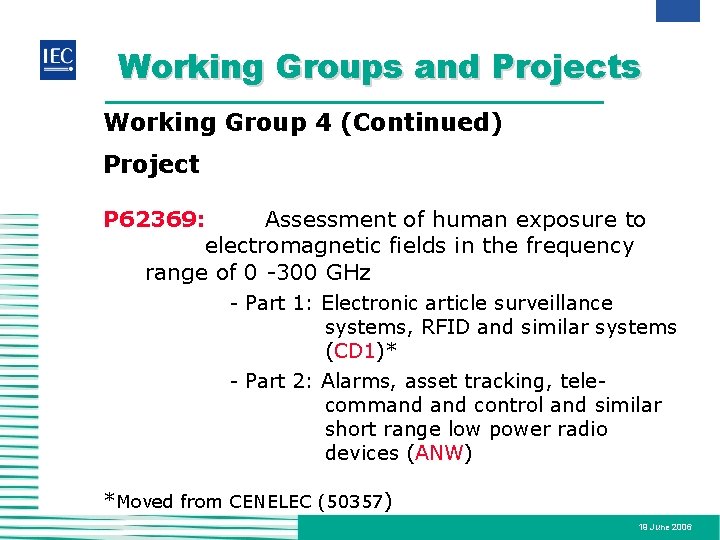 IEC

Working Groups and Projects

Working Group 4 (Continued)

Project

P62369: Assessment of human exposure to electromagnetic fields in the frequency range of 0 -300 GHz

- Part 1: Electronic article surveillance systems, RFID and similar systems (CD1)*

- Part 2: Alarms, asset tracking, telecommand and control and similar short range low power radio devices (ANW)

*Moved from CENELEC (50357)

19 June 2006